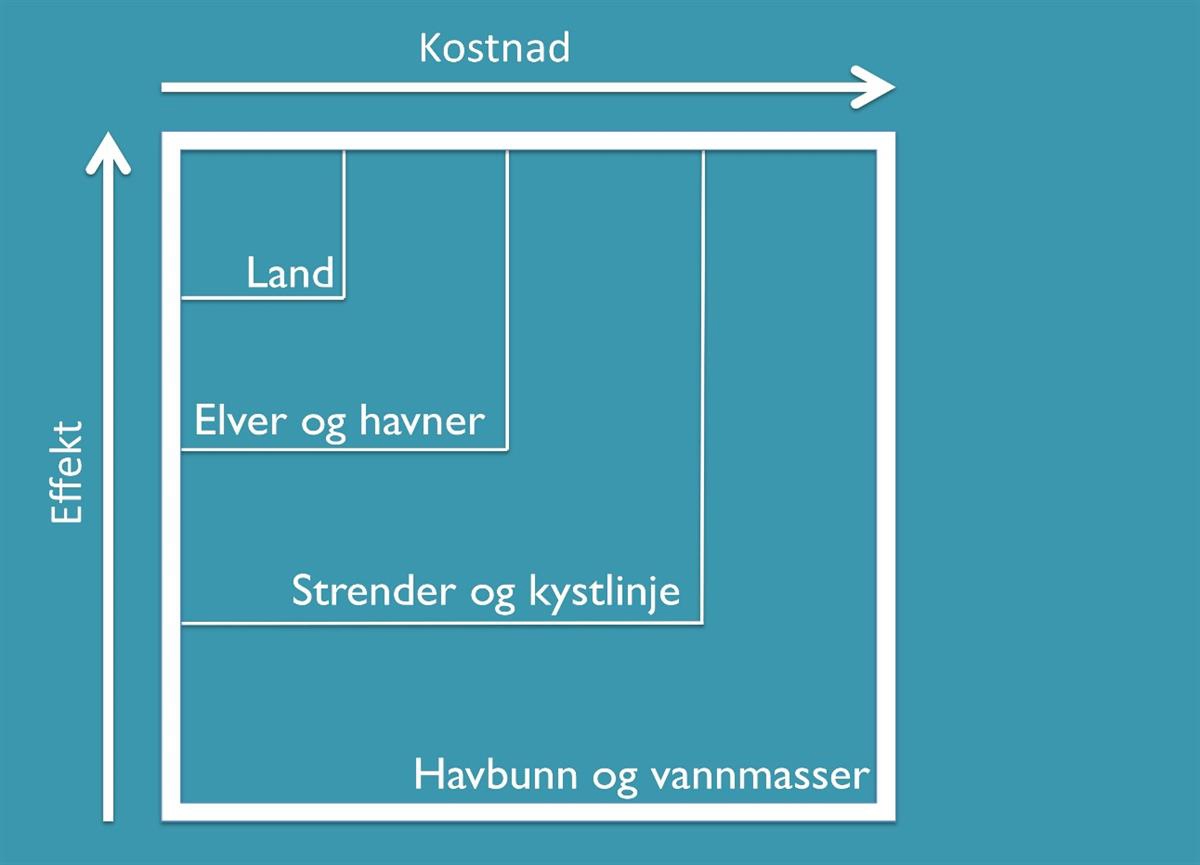 Kostnad

Effekt

Land

Elver og havner

Strender og kystlinje

Havbunn og vannmasser